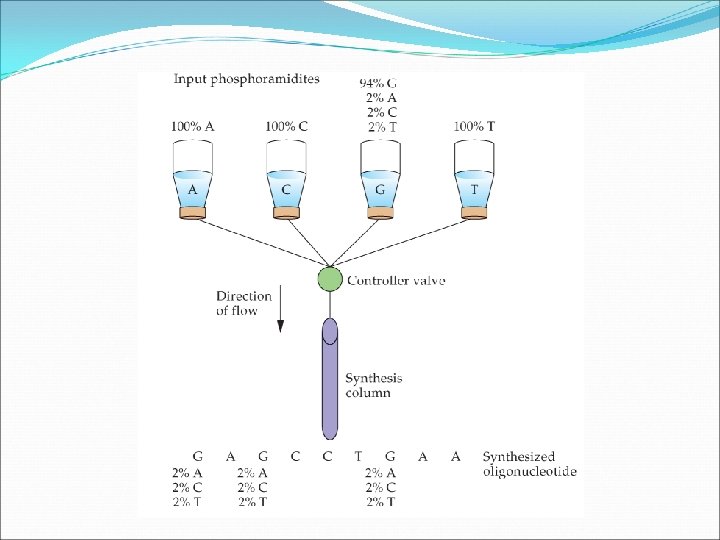 Input phosphoramidites

100% A

100% C

94% G
2% A
2% C
2% T

100% T

A

C

G

T

Controller valve

Direction of flow

Synthesis column

G A G C C T G A A Synthesized oligonucleotide

2% A
2% C
2% T

2% A
2% C
2% T

2% A
2% C
2% T